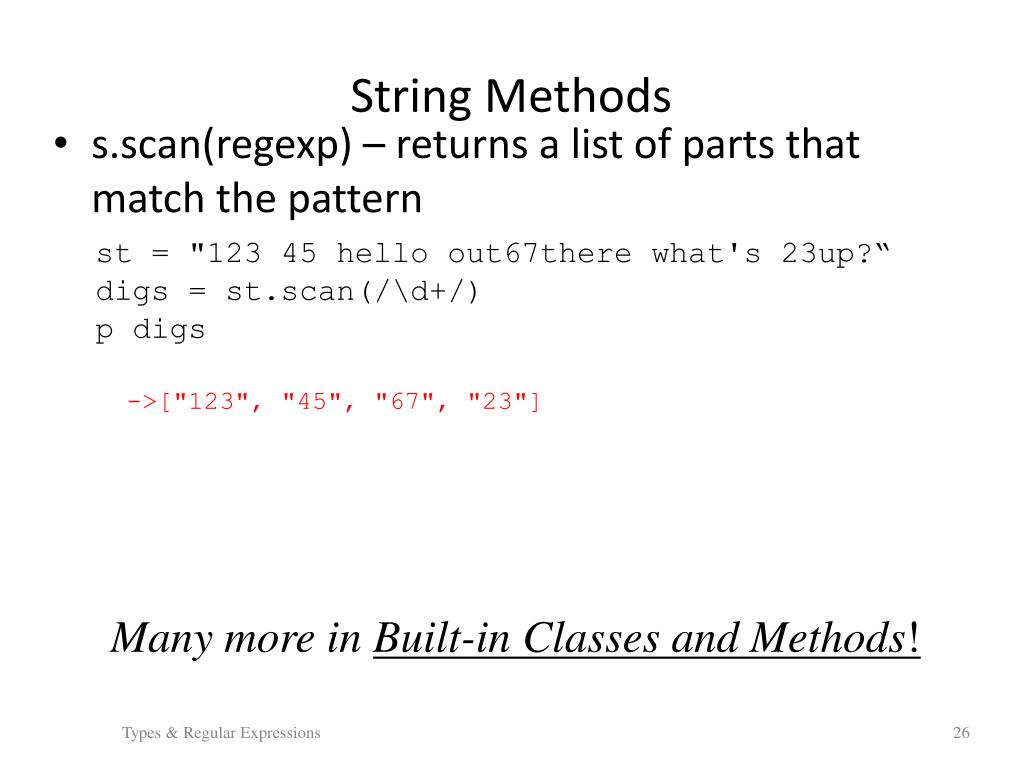 String Methods

• s.scan(regexp) – returns a list of parts that match the pattern

st = "123 45 hello out67there what's 23up?“
digs = st.scan(/\d+/)
p digs

->["123", "45", "67", "23"]

Many more in Built-in Classes and Methods!

Types & Regular Expressions

26